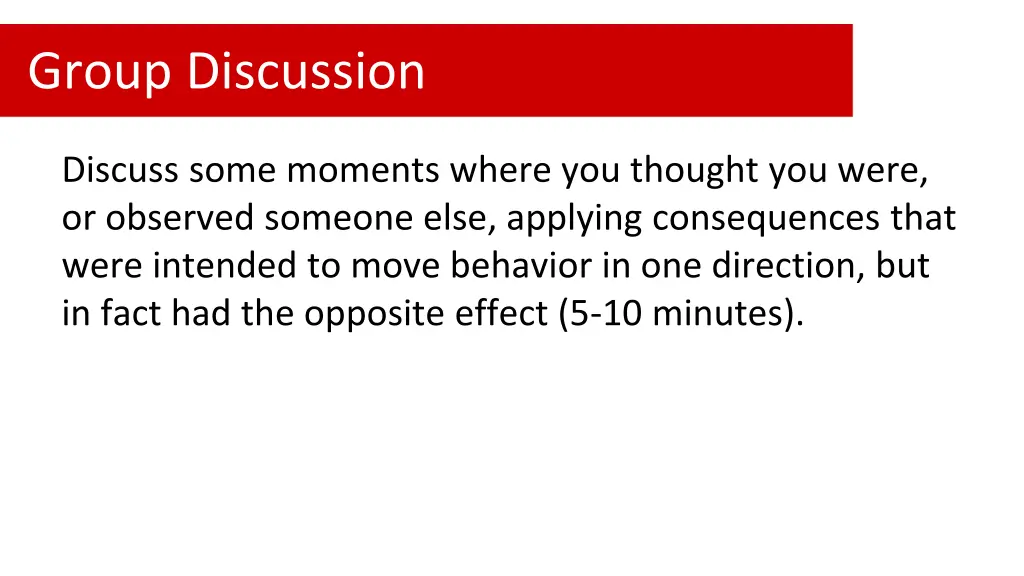 Group Discussion

Discuss some moments where you thought you were, or observed someone else, applying consequences that were intended to move behavior in one direction, but in fact had the opposite effect (5-10 minutes).